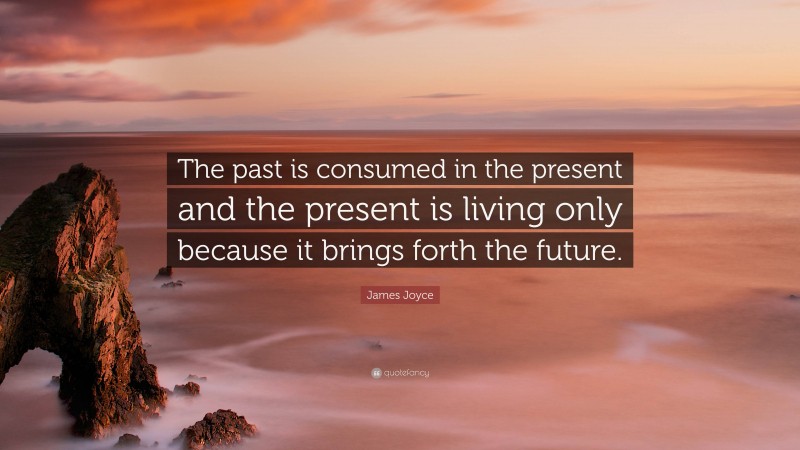 The past is consumed in the present and the present is living only because it brings forth the future.

James Joyce

quotefancy